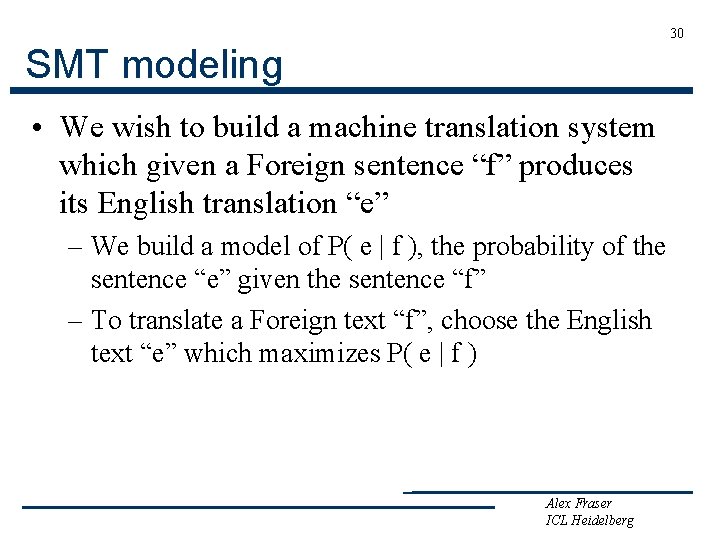 30

SMT modeling

• We wish to build a machine translation system which given a Foreign sentence “f” produces its English translation “e”

– We build a model of P( e | f ), the probability of the sentence “e” given the sentence “f”

– To translate a Foreign text “f”, choose the English text “e” which maximizes P( e | f )

Alex Fraser
ICL Heidelberg